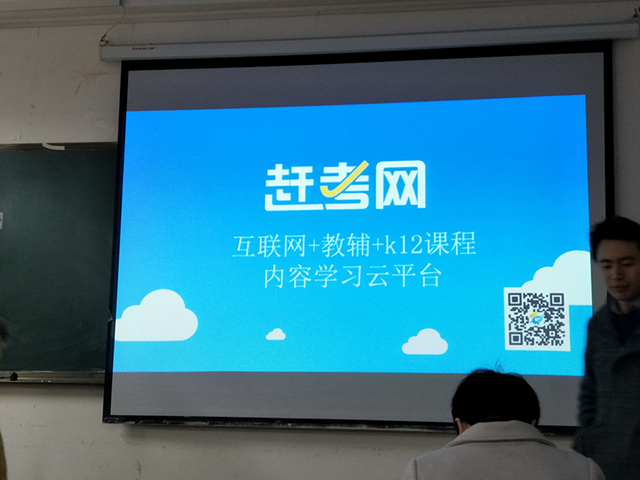 赶考网

互联网+教辅+k12课程
内容学习云平台